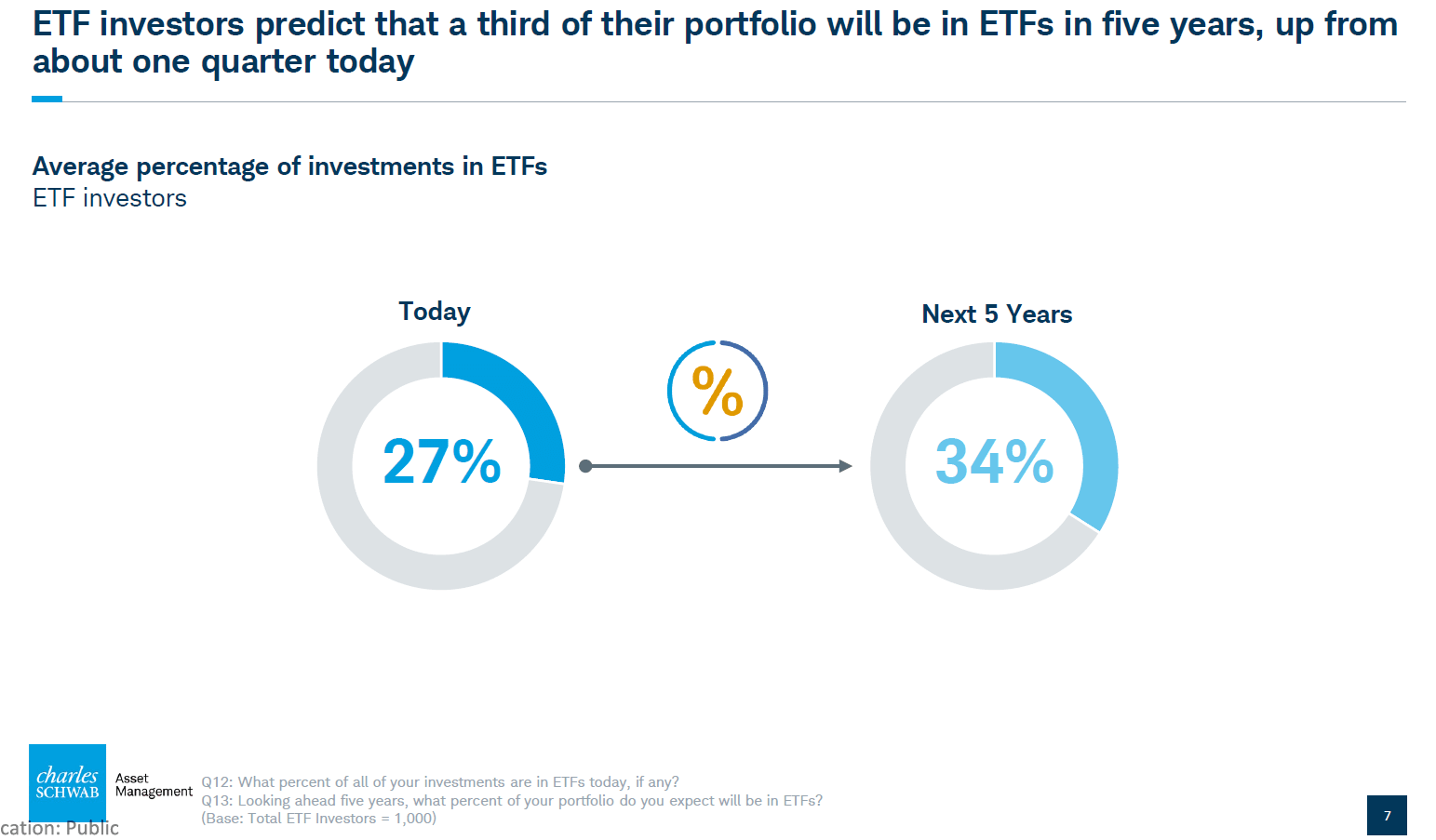 ETF investors predict that a third of their portfolio will be in ETFs in five years, up from about one quarter today

Average percentage of investments in ETFs
ETF investors

Today

27%

%

Next 5 Years

34%

charles SCHWAB Asset Management

Q12: What percent of all of your investments are in ETFs today, if any?
Q13: Looking ahead five years, what percent of your portfolio do you expect will be in ETFs?
(Base: Total ETF Investors = 1,000)

cation: Public

7